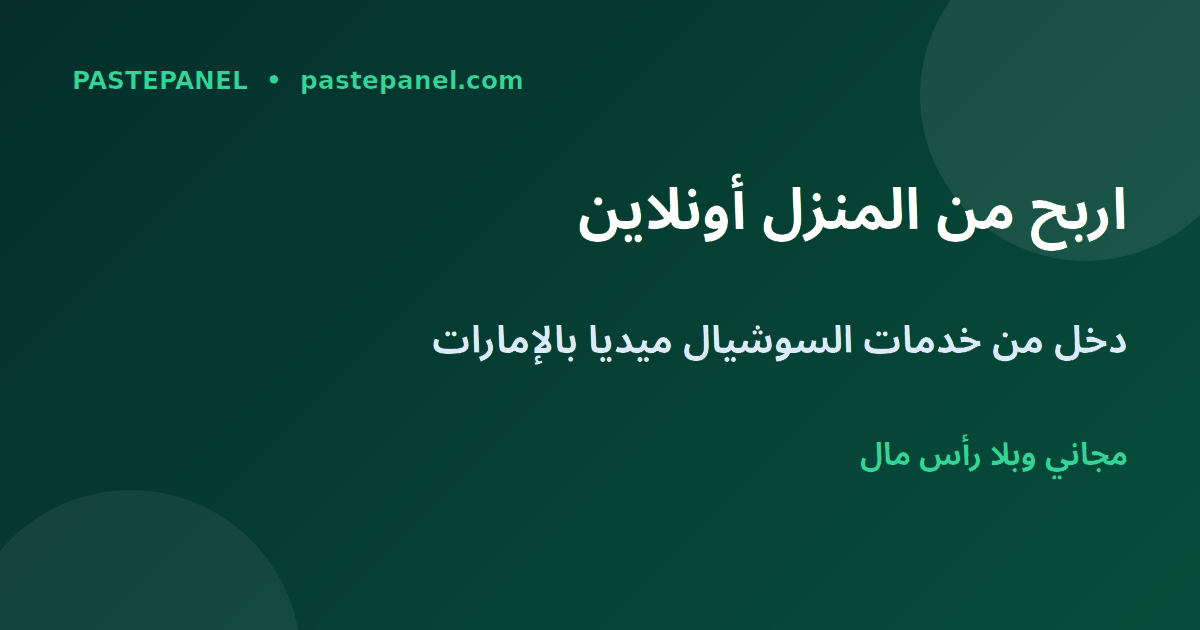 PASTEPANEL • pastepanel.com

اربح من المنزل أونلاين

دخل من خدمات السوشيال ميديا بالإمارات

مجاني وبلا رأس مال